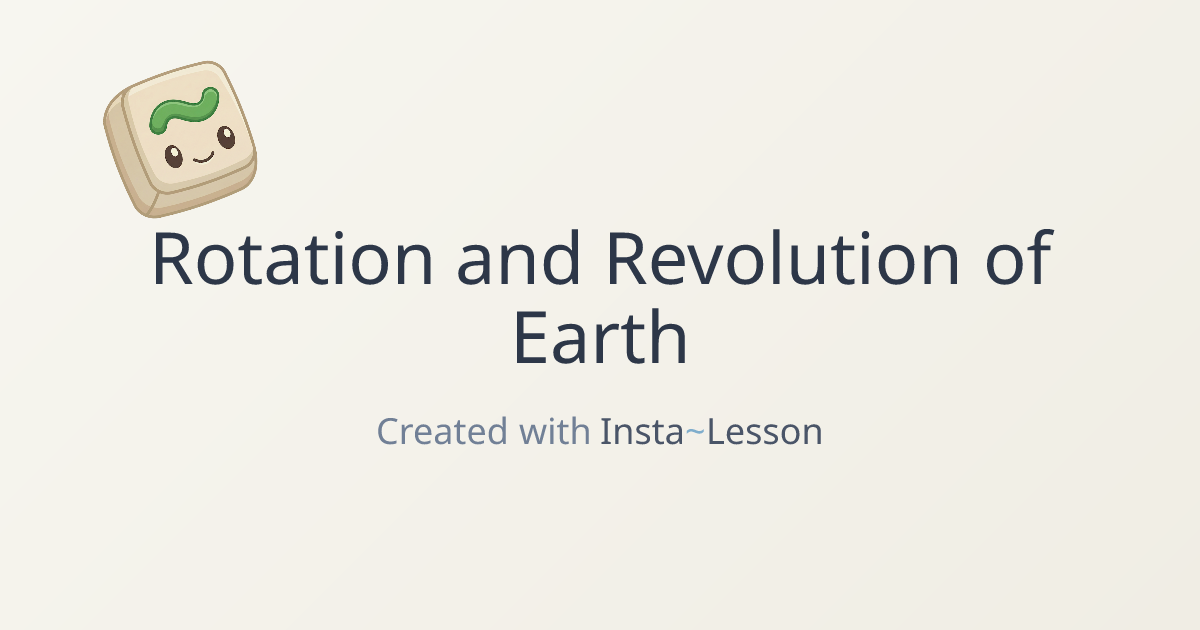 Rotation and Revolution of Earth

Created with Insta~Lesson